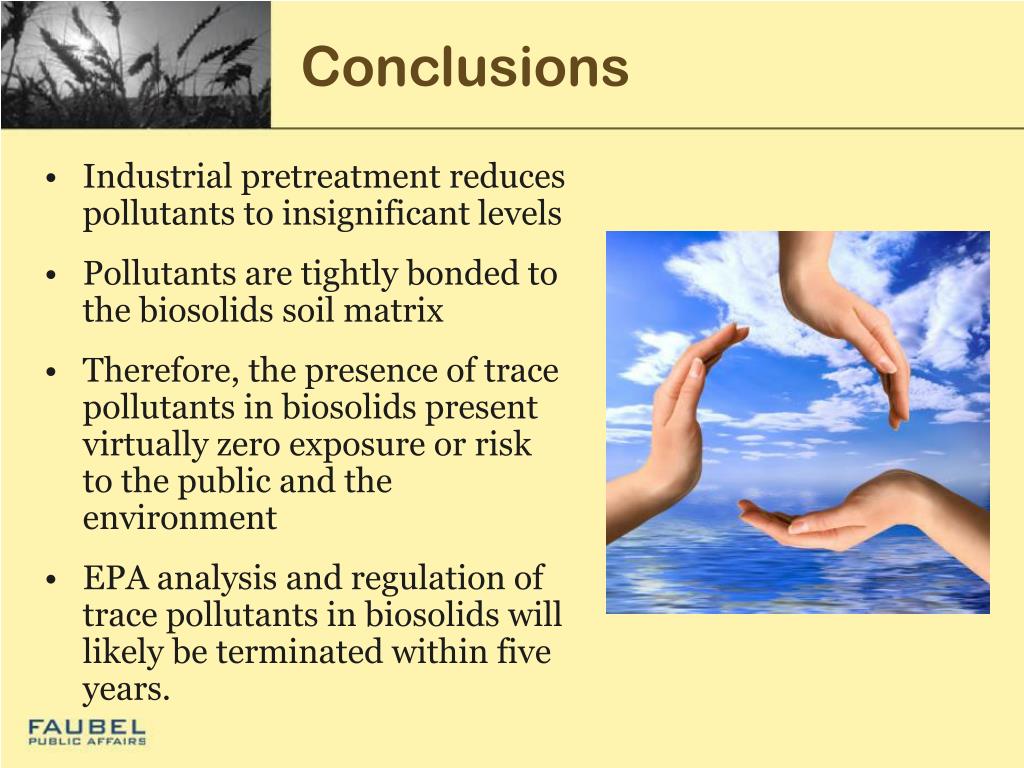 Conclusions

• Industrial pretreatment reduces pollutants to insignificant levels

• Pollutants are tightly bonded to the biosolids soil matrix

• Therefore, the presence of trace pollutants in biosolids present virtually zero exposure or risk to the public and the environment

• EPA analysis and regulation of trace pollutants in biosolids will likely be terminated within five years.

FAUBEL
PUBLIC AFFAIRS